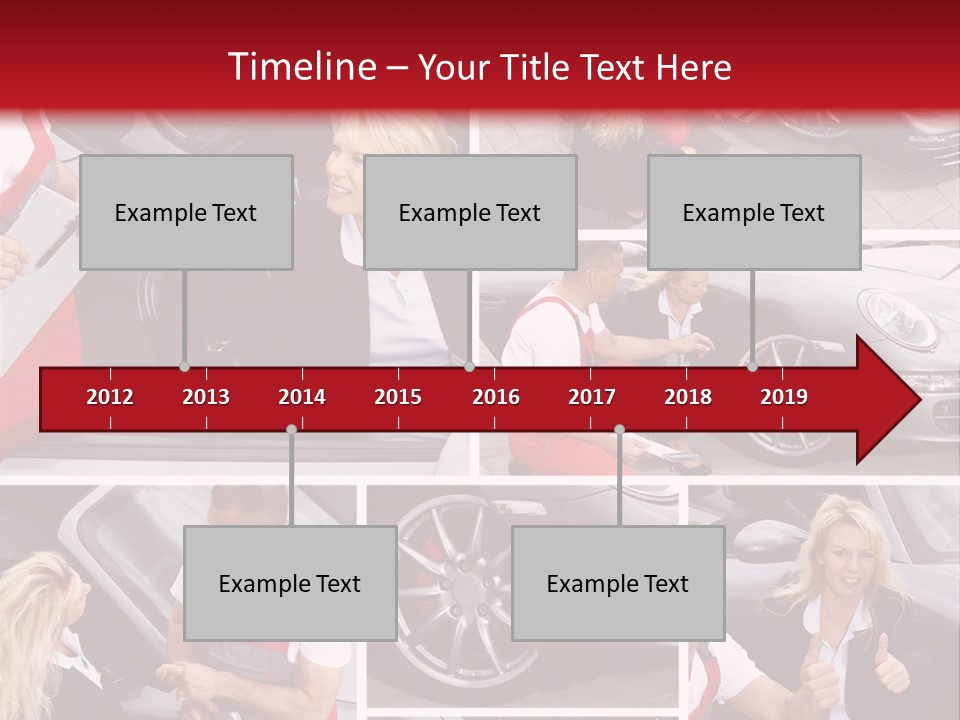 Timeline – Your Title Text Here

Example Text

Example Text

Example Text

2012 2013 2014 2015 2016 2017 2018 2019

Example Text

Example Text